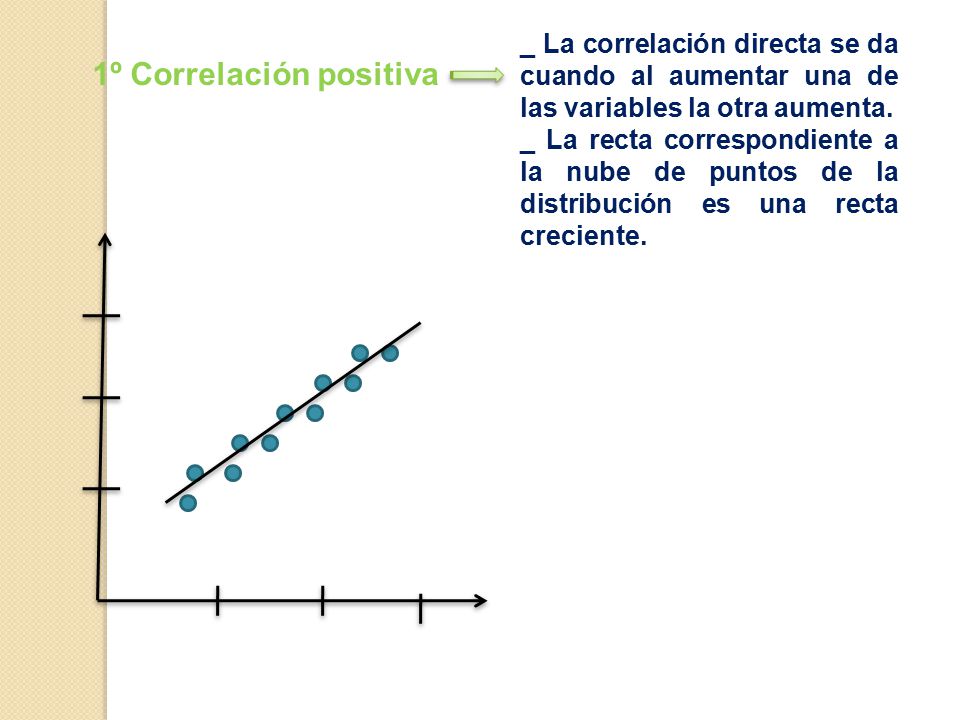 1º Correlación positiva

_ La correlación directa se da cuando al aumentar una de las variables la otra aumenta.
_ La recta correspondiente a la nube de puntos de la distribución es una recta creciente.